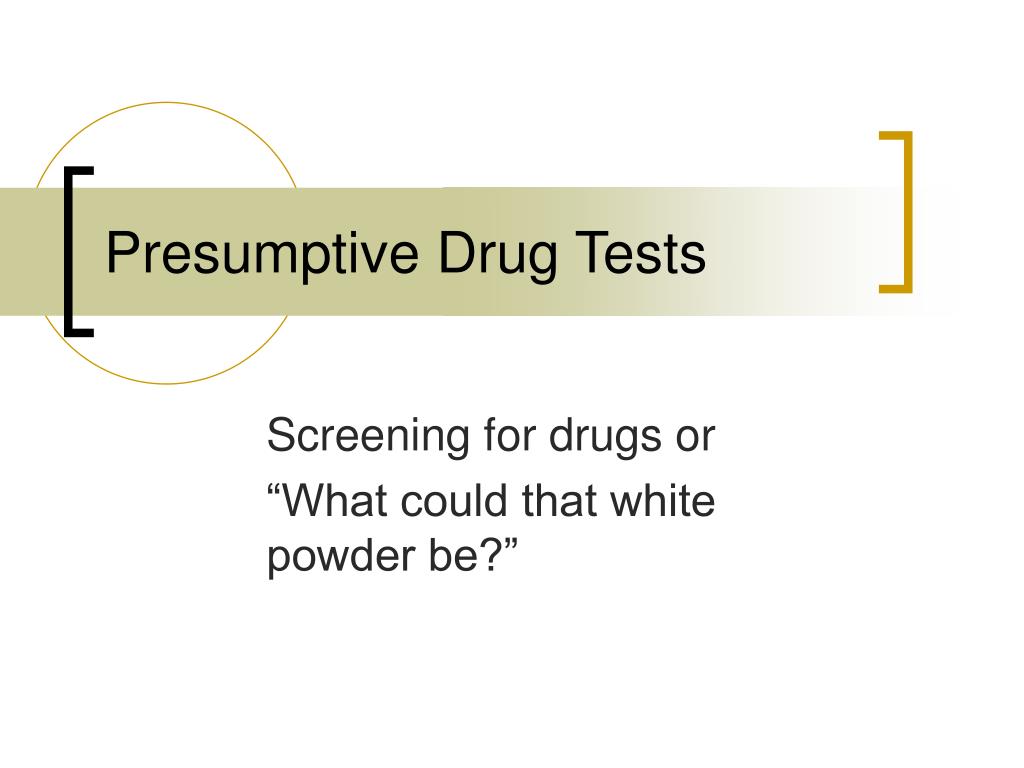 Presumptive Drug Tests

Screening for drugs or

“What could that white powder be?”